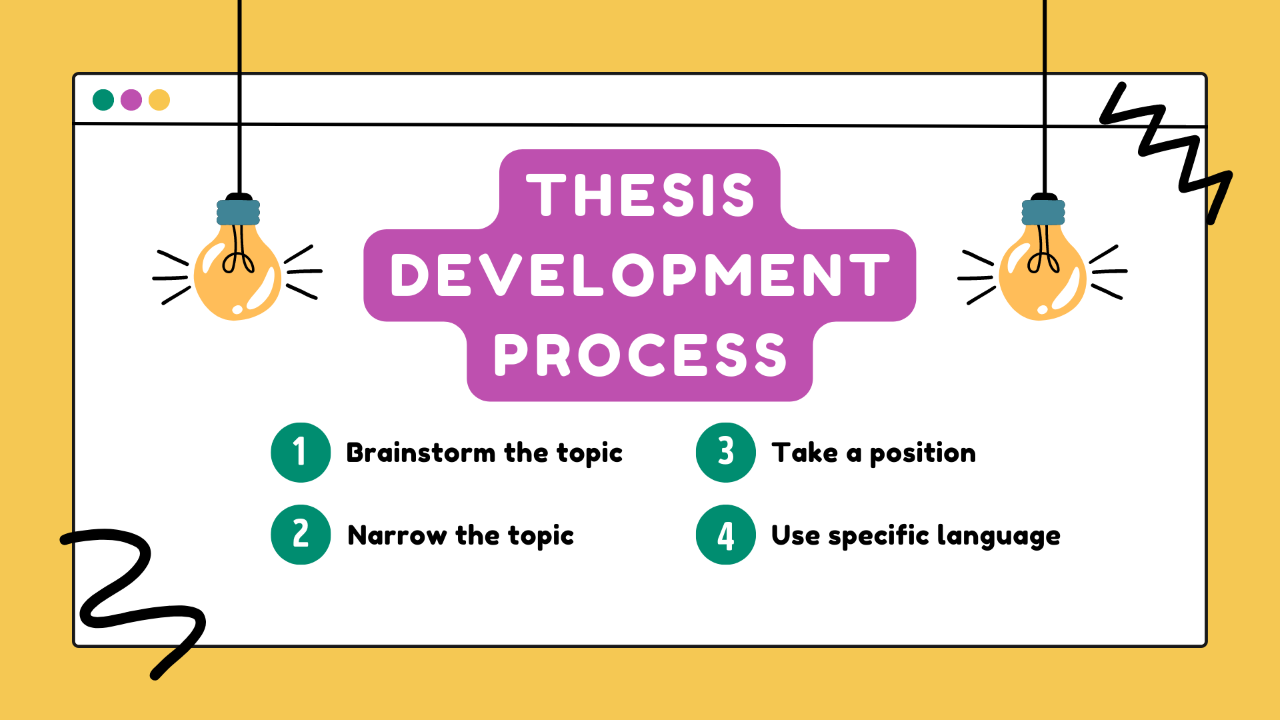 THESIS DEVELOPMENT PROCESS

1 Brainstorm the topic

2 Narrow the topic

3 Take a position

4 Use specific language